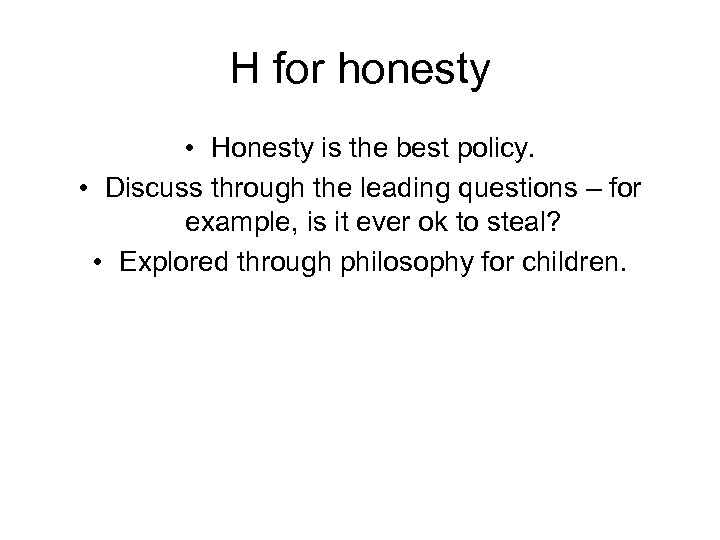 H for honesty

• Honesty is the best policy.
• Discuss through the leading questions – for example, is it ever ok to steal?
• Explored through philosophy for children.